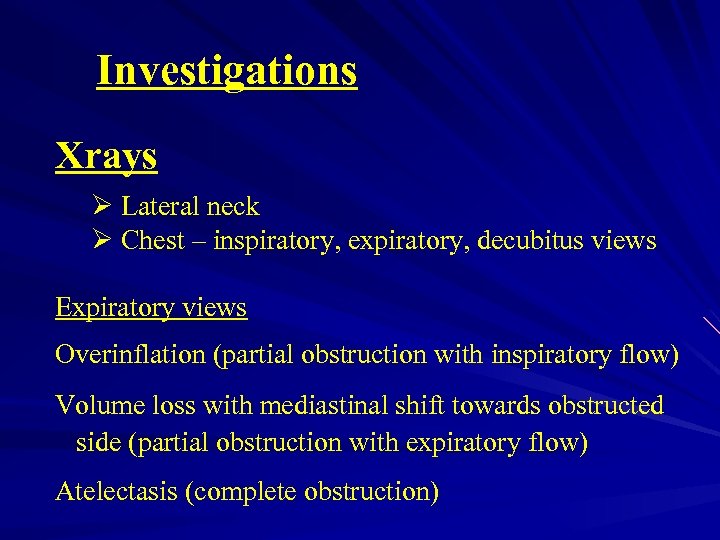 Investigations

Xrays

➢ Lateral neck
➢ Chest – inspiratory, expiratory, decubitus views

Expiratory views

Overinflation (partial obstruction with inspiratory flow)

Volume loss with mediastinal shift towards obstructed side (partial obstruction with expiratory flow)

Atelectasis (complete obstruction)